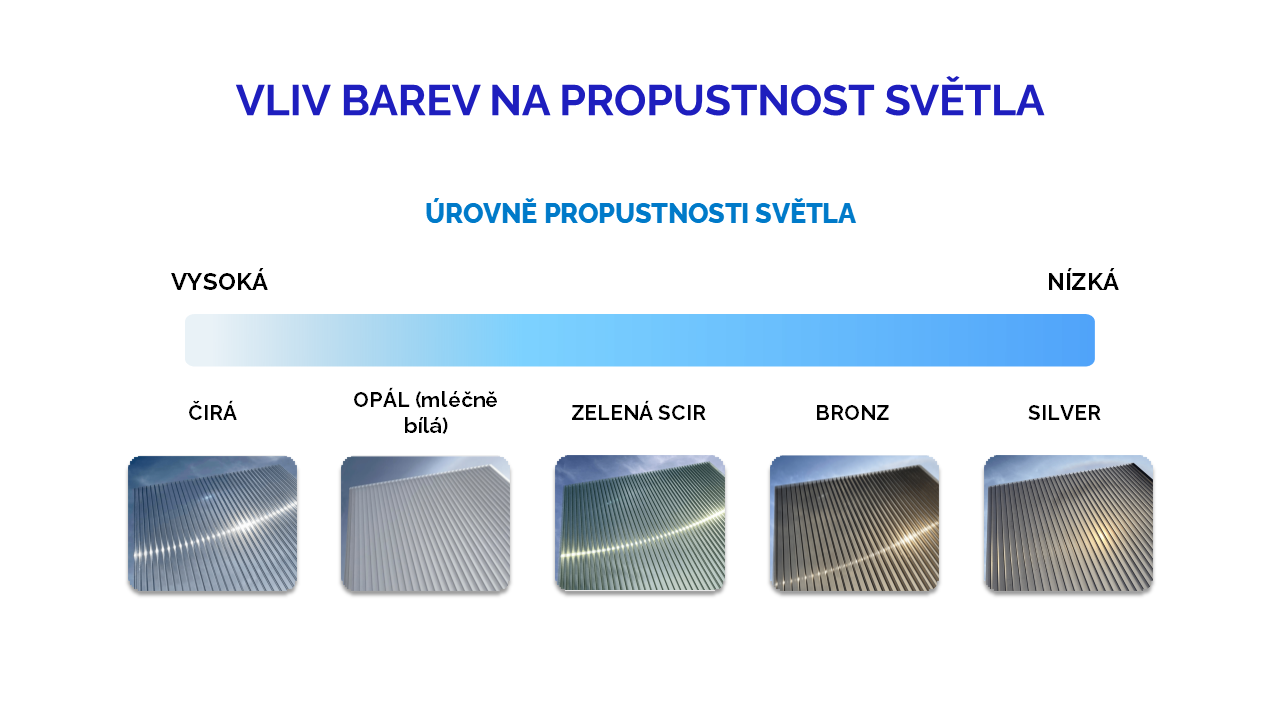 VLIV BAREV NA PROPUSTNOST SVĚTLA

ÚROVNĚ PROPUSTNOSTI SVĚTLA

VYSOKÁ

NÍZKÁ

ČIRÁ

OPÁL (mléčně bílá)

ZELENÁ SCIR

BRONZ

SILVER